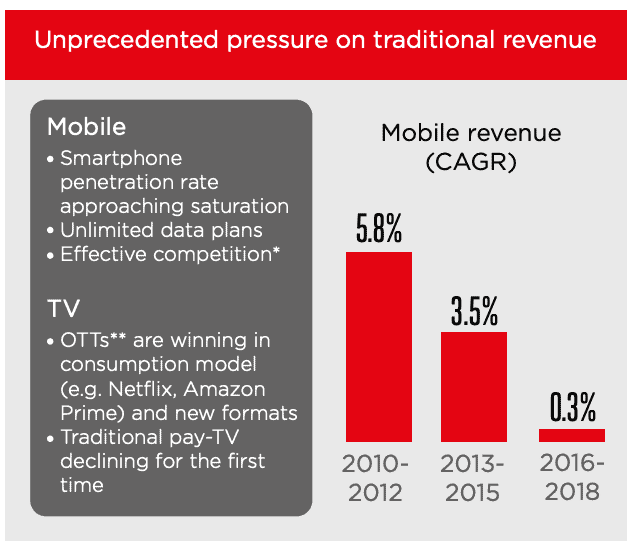 Unprecedented pressure on traditional revenue

Mobile
• Smartphone penetration rate approaching saturation
• Unlimited data plans
• Effective competition*

TV
• OTTs** are winning in consumption model (e.g. Netflix, Amazon Prime) and new formats
• Traditional pay-TV declining for the first time

Mobile revenue (CAGR)

5.8%
3.5%
0.3%

2010-2012
2013-2015
2016-2018